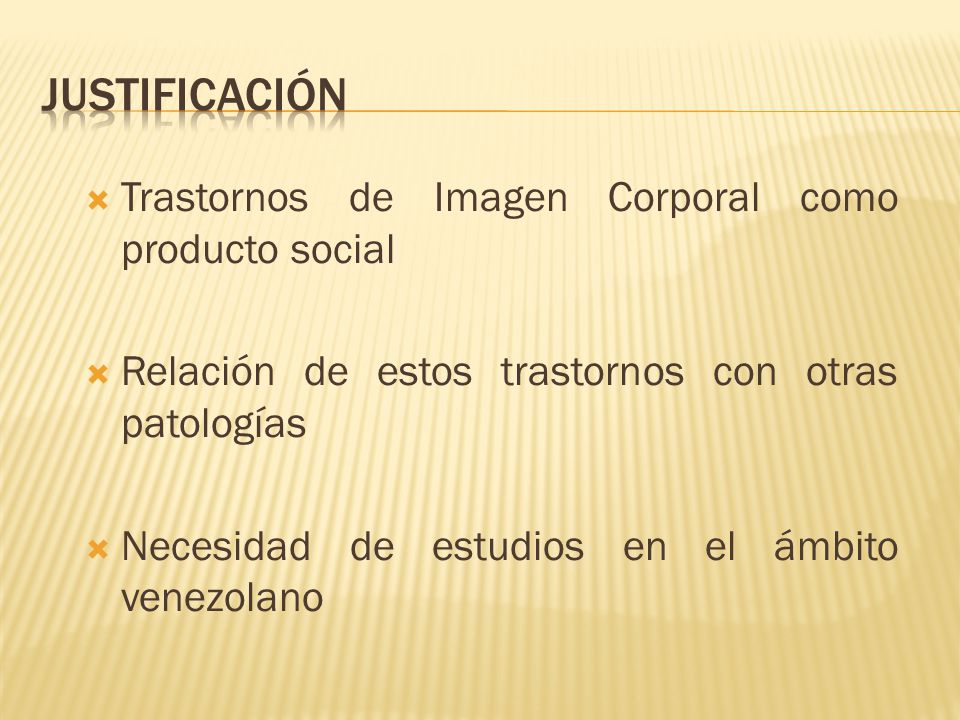 JUSTIFICACIÓN

Trastornos de Imagen Corporal como producto social

Relación de estos trastornos con otras patologías

Necesidad de estudios en el ámbito venezolano